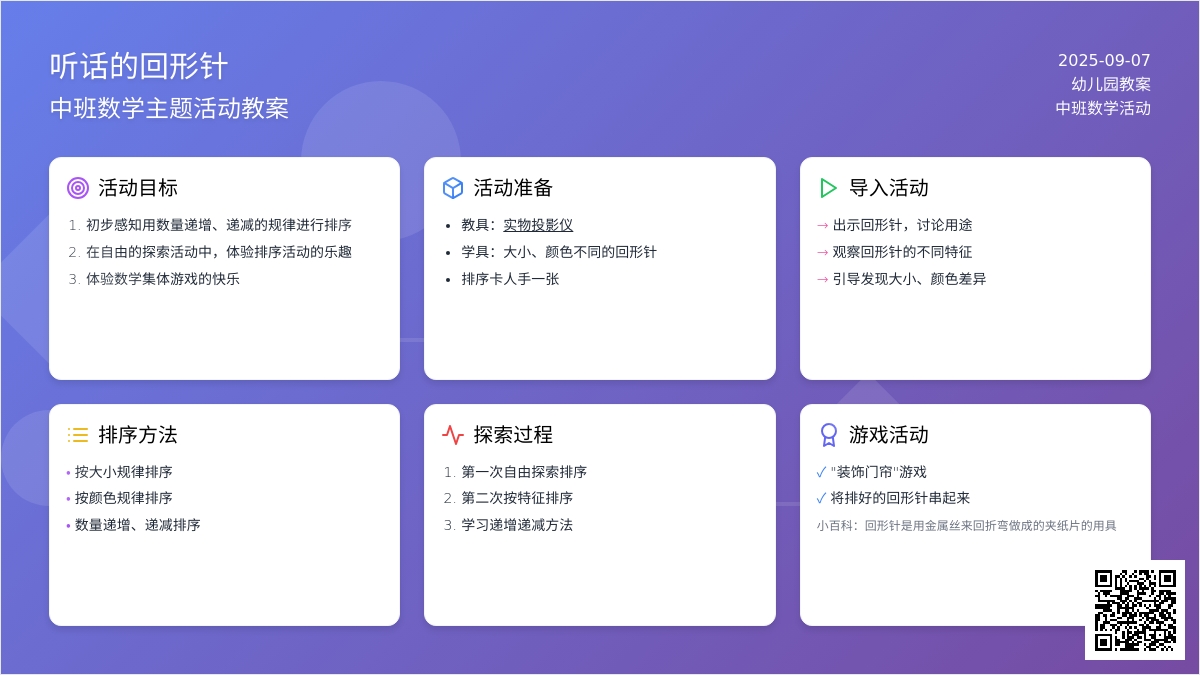 听话的回形针
中班数学主题活动教案

2025-09-07
幼儿园教案
中班数学活动

活动目标
1. 初步感知用数量递增、递减的规律进行排序
2. 在自由的探索活动中，体验排序活动的乐趣
3. 体验数学集体游戏的快乐

活动准备
• 教具：实物投影仪
• 学具：大小、颜色不同的回形针
• 排序卡人手一张

导入活动
→ 出示回形针，讨论用途
→ 观察回形针的不同特征
→ 引导发现大小、颜色差异

排序方法
• 按大小规律排序
• 按颜色规律排序
• 数量递增、递减排序

探索过程
1. 第一次自由探索排序
2. 第二次按特征排序
3. 学习递增递减方法

游戏活动
✓ "装饰门帘"游戏
✓ 将排好的回形针串起来
小百科：回形针是用金属丝来回折弯做成的夹纸片的用具